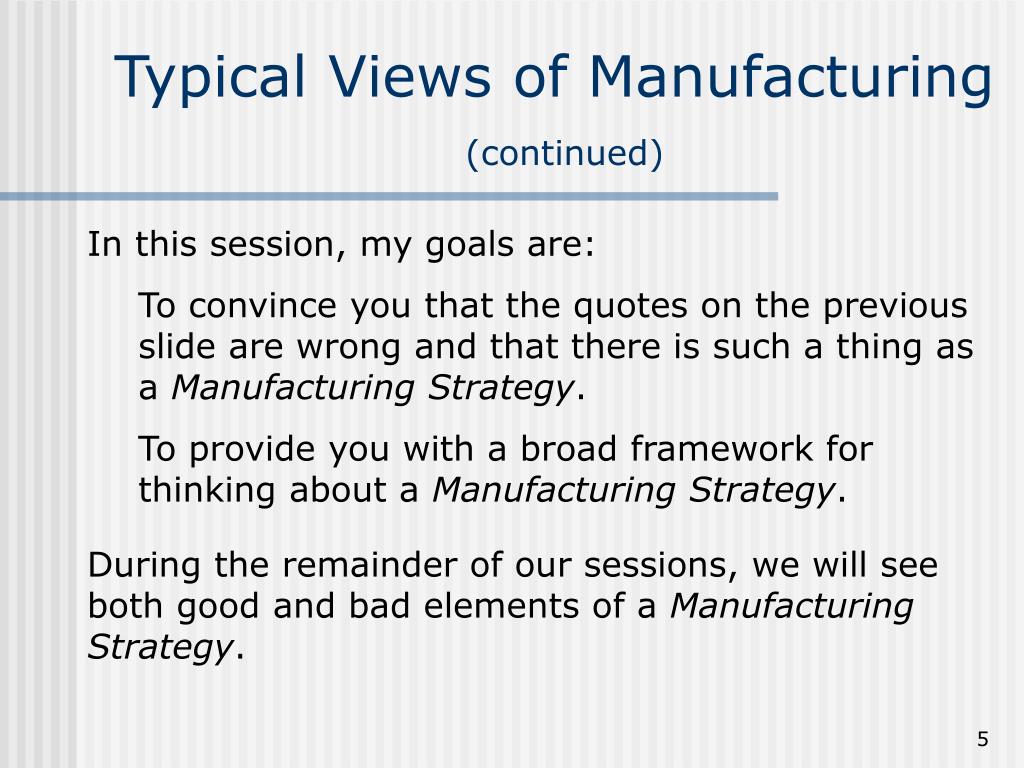 Typical Views of Manufacturing

(continued)

In this session, my goals are:

To convince you that the quotes on the previous slide are wrong and that there is such a thing as a Manufacturing Strategy.

To provide you with a broad framework for thinking about a Manufacturing Strategy.

During the remainder of our sessions, we will see both good and bad elements of a Manufacturing Strategy.

5